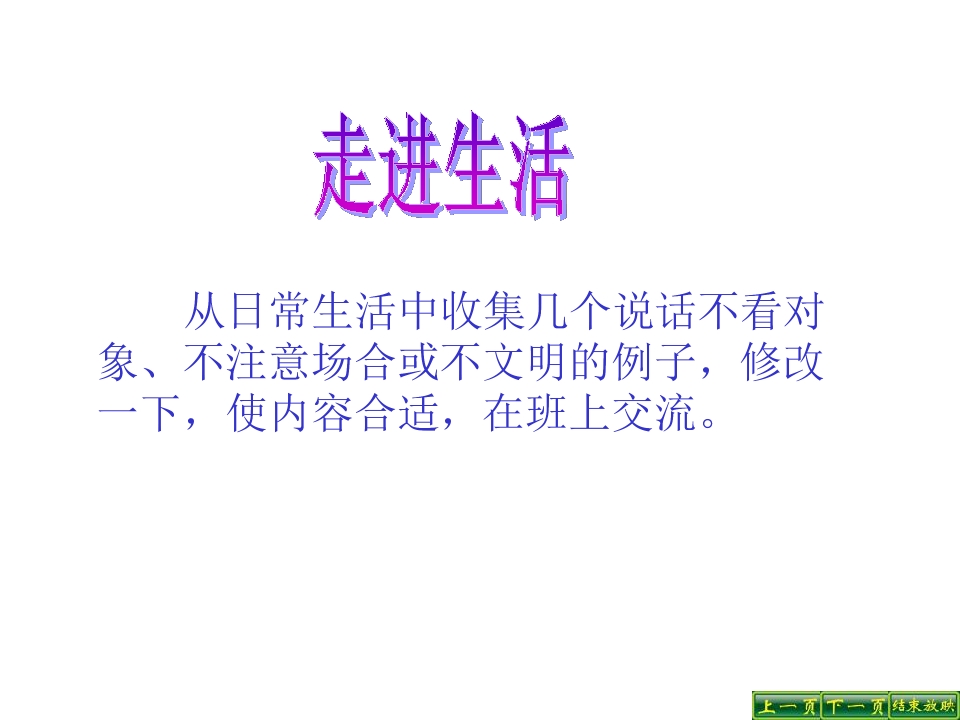 走进生活

从日常生活中收集几个说话不看对象、不注意场合或不文明的例子，修改一下，使内容合适，在班上交流。

上一页 下一页 结束放映